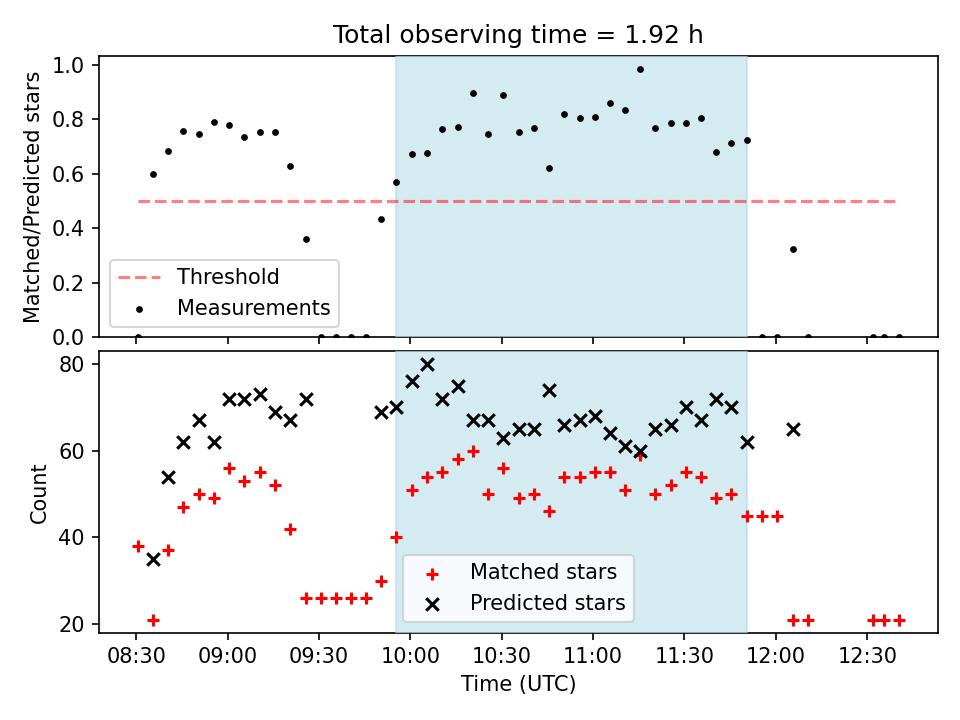 Total observing time = 1.92 h

Matched/Predicted stars

1.0
0.8
0.6
0.4
0.2
0.0

Threshold
Measurements

Count

80
60
40
20

Matched stars
Predicted stars

08:30
09:00
09:30
10:00
10:30
11:00
11:30
12:00
12:30

Time (UTC)